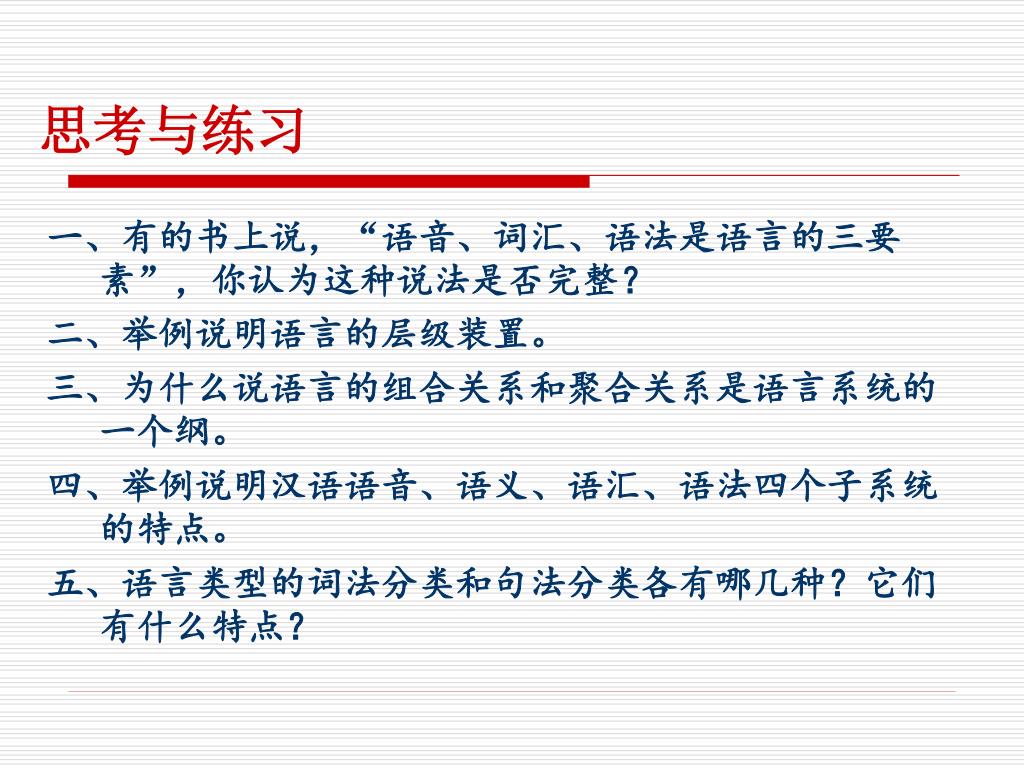 思考与练习

一、有的书上说，“语音、词汇、语法是语言的三要素”，你认为这种说法是否完整？

二、举例说明语言的层级装置。

三、为什么说语言的组合关系和聚合关系是语言系统的一个纲。

四、举例说明汉语语音、语义、语汇、语法四个子系统的特点。

五、语言类型的词法分类和句法分类各有哪几种？它们有什么特点？